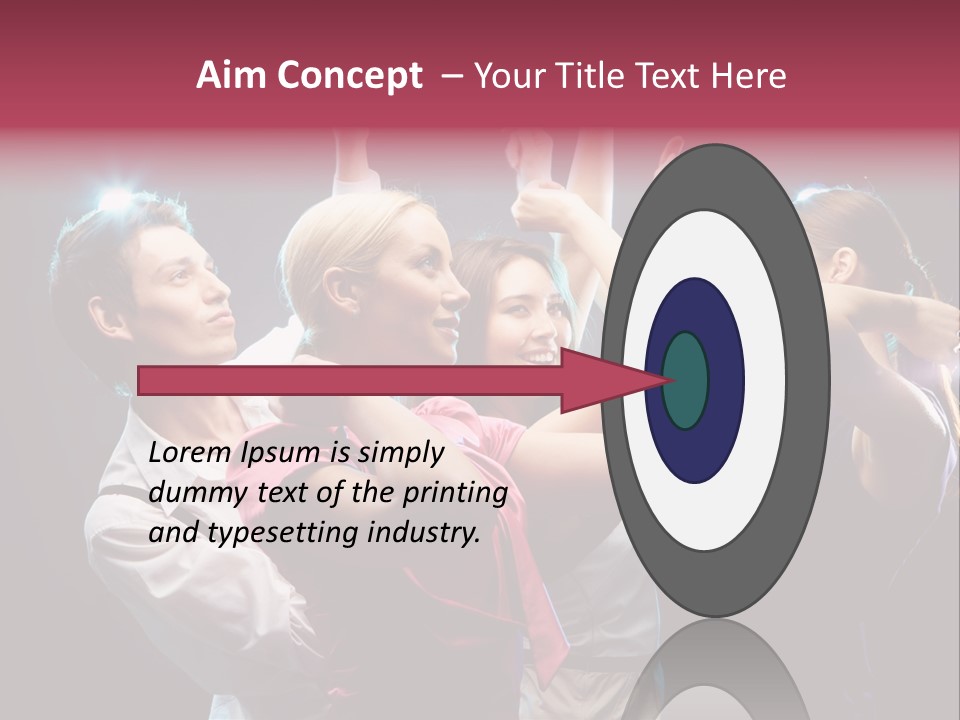 Aim Concept – Your Title Text Here

Lorem Ipsum is simply dummy text of the printing and typesetting industry.